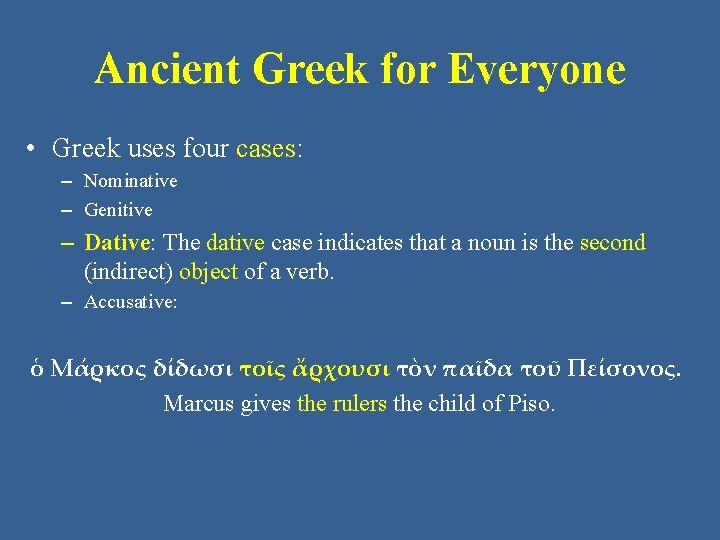 Ancient Greek for Everyone

• Greek uses four cases:
– Nominative
– Genitive
– Dative: The dative case indicates that a noun is the second (indirect) object of a verb.
– Accusative:

ὁ Μάρκος δίδωσι τοῖς ἄρχουσι τὸν παῖδα τοῦ Πείσονος.
Marcus gives the rulers the child of Piso.